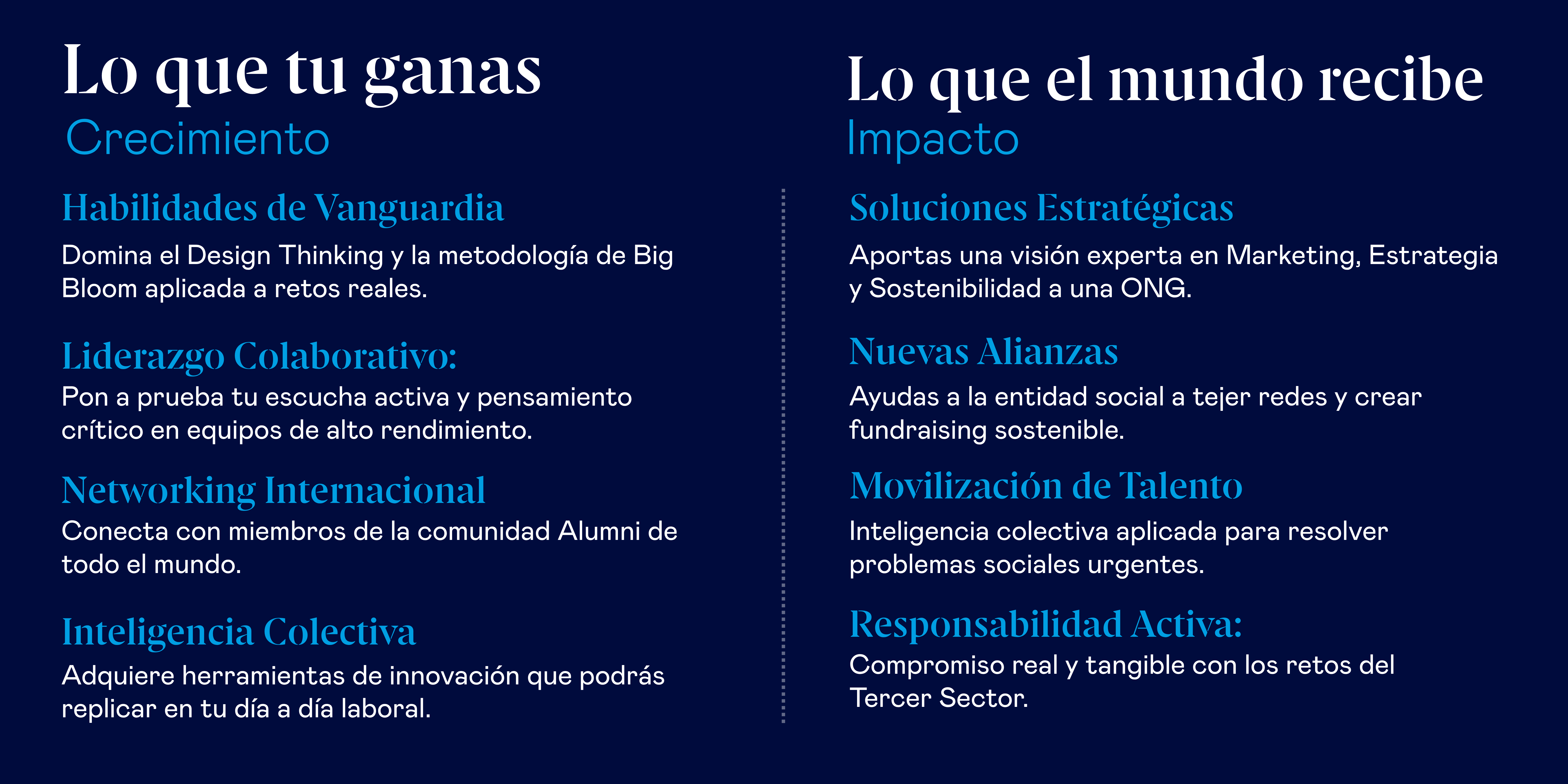 Lo que tu ganas
Crecimiento

Habilidades de Vanguardia
Domina el Design Thinking y la metodología de Big Bloom aplicada a retos reales.

Liderazgo Colaborativo:
Pon a prueba tu escucha activa y pensamiento crítico en equipos de alto rendimiento.

Networking Internacional
Conecta con miembros de la comunidad Alumni de todo el mundo.

Inteligencia Colectiva
Adquiere herramientas de innovación que podrás replicar en tu día a día laboral.

Lo que el mundo recibe
Impacto

Soluciones Estratégicas
Aportas una visión experta en Marketing, Estrategia y Sostenibilidad a una ONG.

Nuevas Alianzas
Ayudas a la entidad social a tejer redes y crear fundraising sostenible.

Movilización de Talento
Inteligencia colectiva aplicada para resolver problemas sociales urgentes.

Responsabilidad Activa:
Compromiso real y tangible con los retos del Tercer Sector.